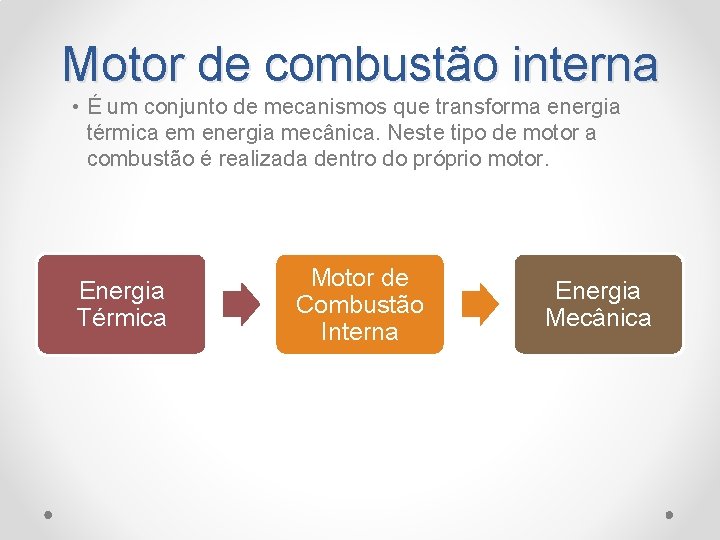 Motor de combustão interna

• É um conjunto de mecanismos que transforma energia térmica em energia mecânica. Neste tipo de motor a combustão é realizada dentro do próprio motor.

Energia Térmica

Motor de Combustão Interna

Energia Mecânica